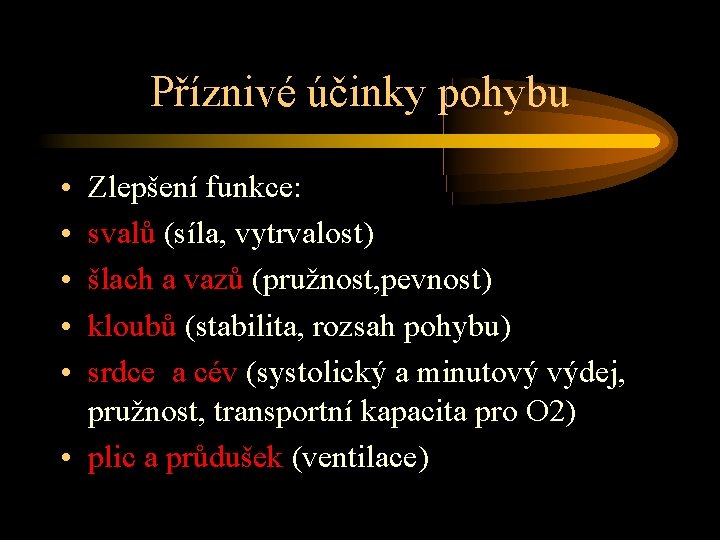 Příznivé účinky pohybu

• Zlepšení funkce:
• svalů (síla, vytrvalost)
• šlach a vazů (pružnost,pevnost)
• kloubů (stabilita, rozsah pohybu)
• srdce a cév (systolický a minutový výdej, pružnost, transportní kapacita pro O2)
• plic a průdušek (ventilace)